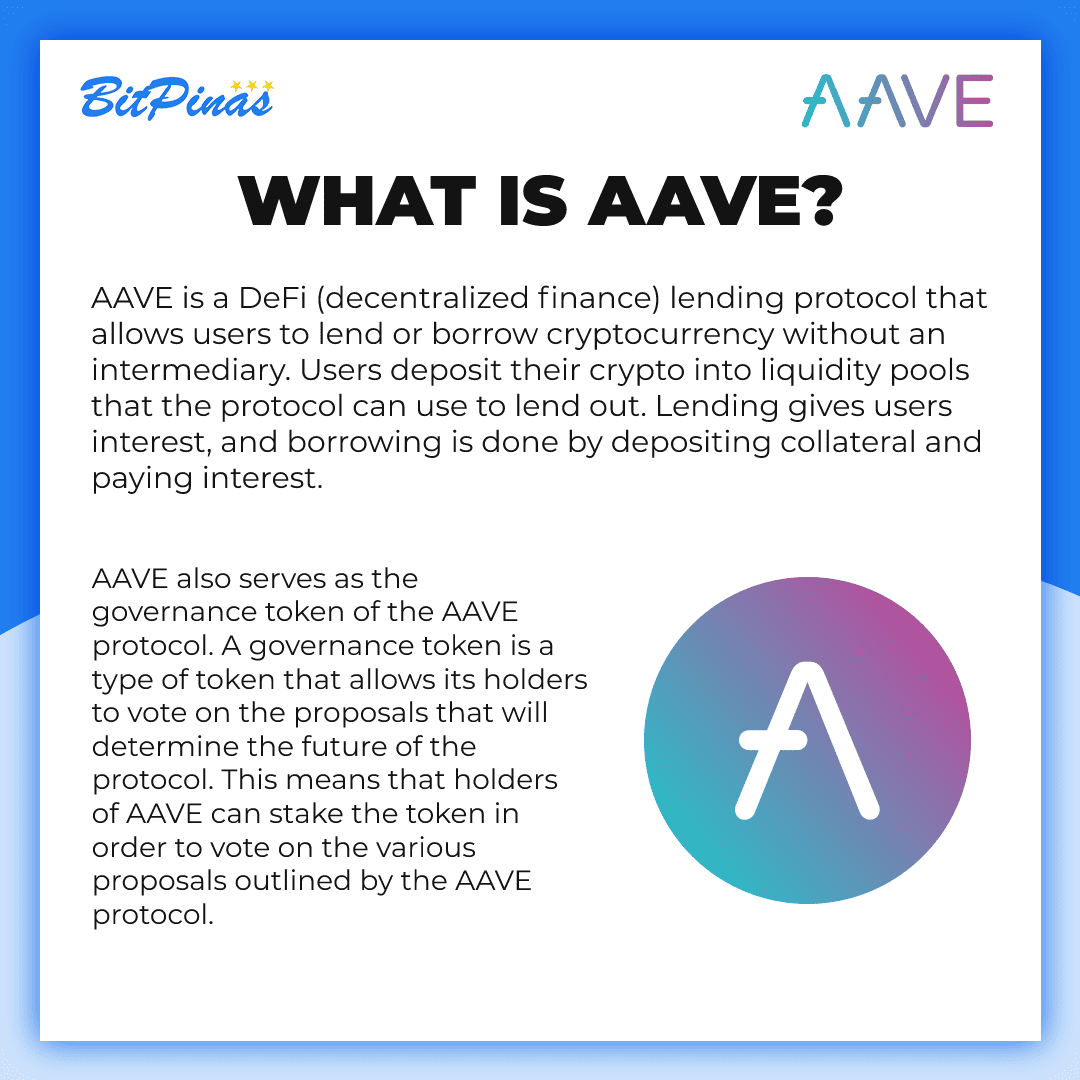 BitPinas

AAVE

WHAT IS AAVE?

AAVE is a DeFi (decentralized finance) lending protocol that allows users to lend or borrow cryptocurrency without an intermediary. Users deposit their crypto into liquidity pools that the protocol can use to lend out. Lending gives users interest, and borrowing is done by depositing collateral and paying interest.

AAVE also serves as the governance token of the AAVE protocol. A governance token is a type of token that allows its holders to vote on the proposals that will determine the future of the protocol. This means that holders of AAVE can stake the token in order to vote on the various proposals outlined by the AAVE protocol.